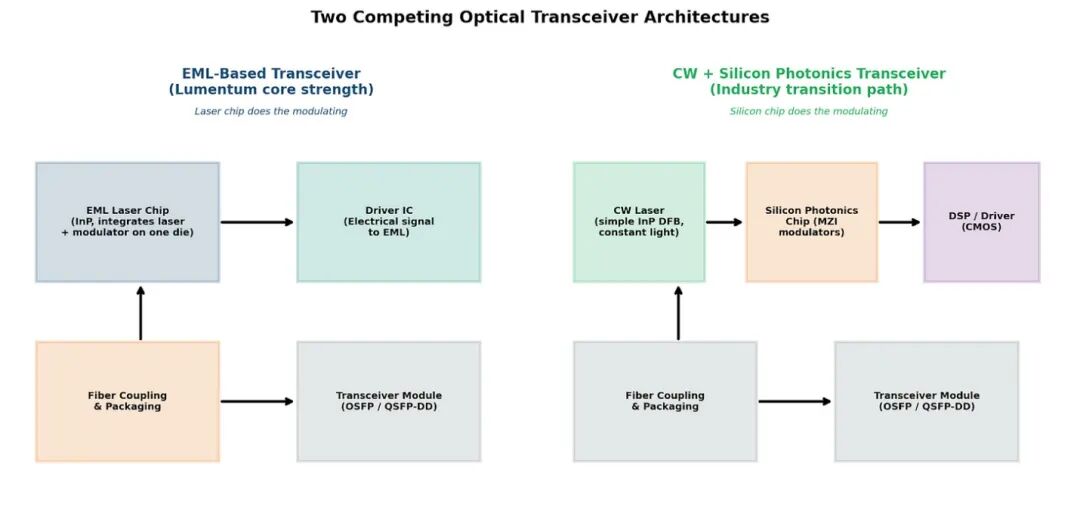 Two Competing Optical Transceiver Architectures

EML-Based Transceiver
(Lumentum core strength)

Laser chip does the modulating

EML Laser Chip
(InP, integrates laser + modulator on one die)

Driver IC
(Electrical signal to EML)

Fiber Coupling & Packaging

Transceiver Module
(OSFP / QSFP-DD)

CW + Silicon Photonics Transceiver
(Industry transition path)

Silicon chip does the modulating

CW Laser
(simple InP DFB, constant light)

Silicon Photonics Chip (MZI modulators)

DSP / Driver
(CMOS)

Fiber Coupling & Packaging

Transceiver Module
(OSFP / QSFP-DD)